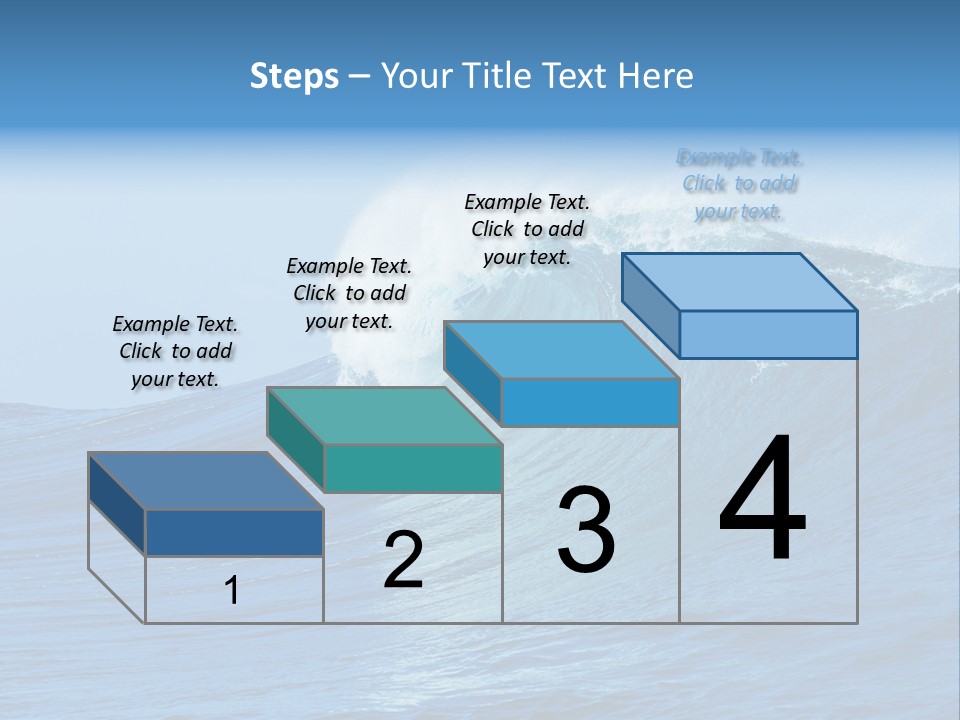 Steps – Your Title Text Here

Example Text. Click to add your text.

Example Text. Click to add your text.

Example Text. Click to add your text.

Example Text. Click to add your text.

1

2

3

4